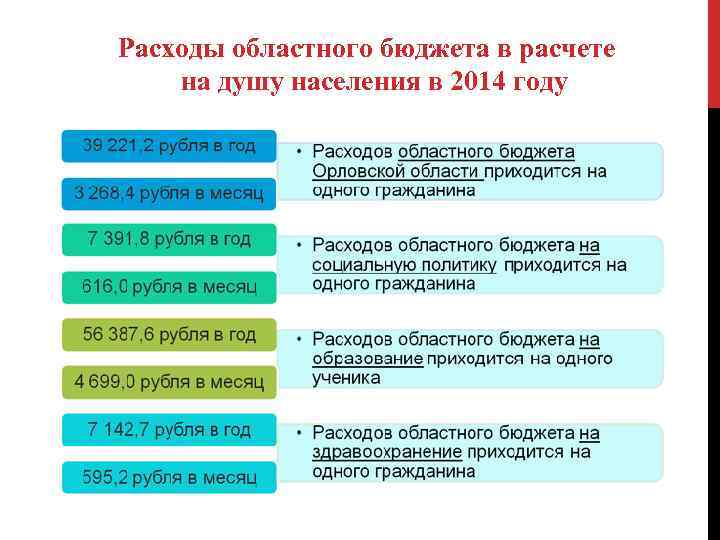 Расходы областного бюджета в расчете на душу населения в 2014 году

39 221,2 рубля в год

3 268,4 рубля в месяц

• Расходов областного бюджета Орловской области приходится на одного гражданина

7 391,8 рубля в год

616,0 рубля в месяц

• Расходов областного бюджета на социальную политику приходится на одного гражданина

56 387,6 рубля в год

4 699,0 рубля в месяц

• Расходов областного бюджета на образование приходится на одного ученика

7 142,7 рубля в год

595,2 рубля в месяц

• Расходов областного бюджета на здравоохранение приходится на одного гражданина